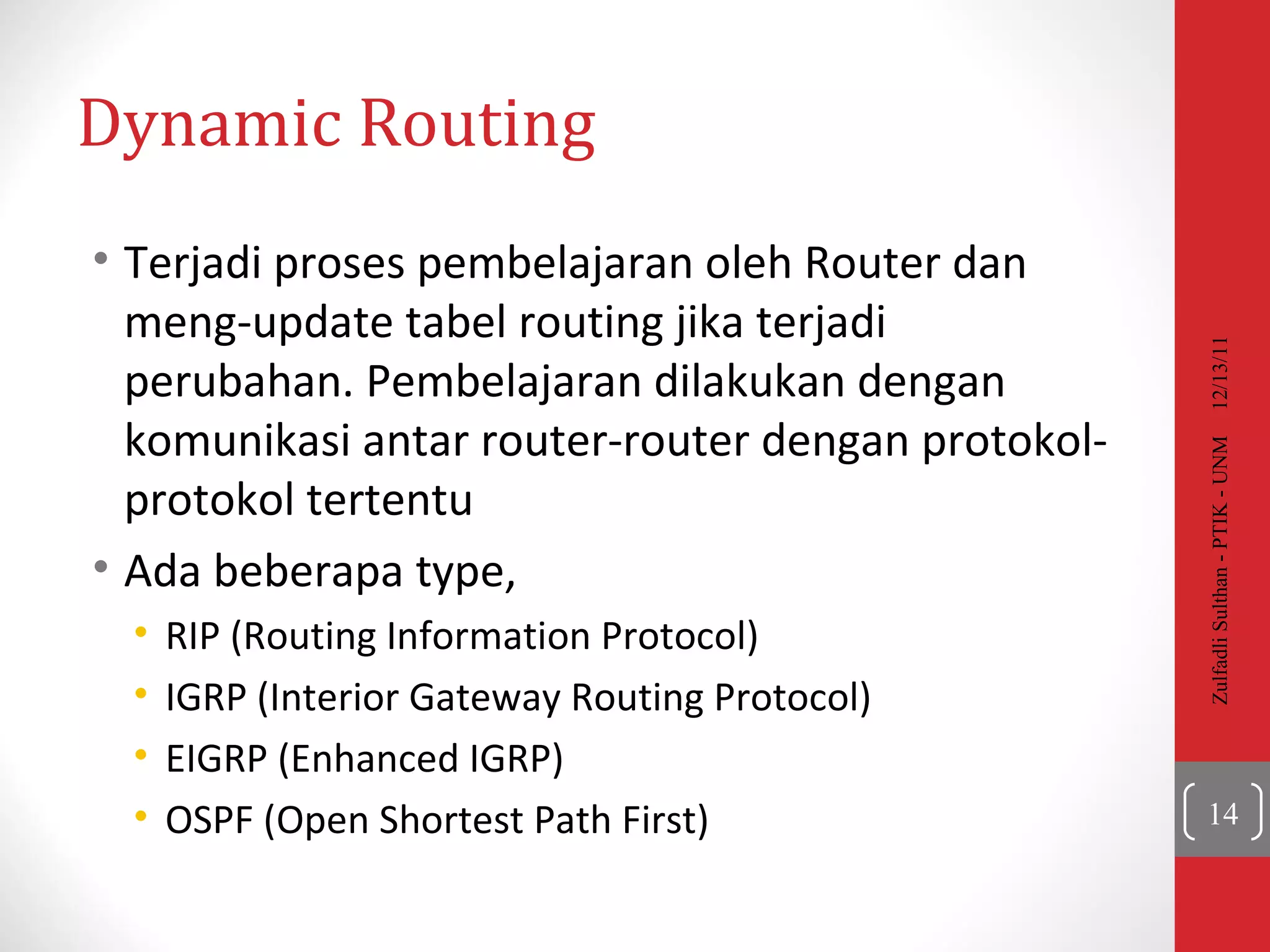 Dynamic Routing

• Terjadi proses pembelajaran oleh Router dan meng-update tabel routing jika terjadi perubahan. Pembelajaran dilakukan dengan komunikasi antar router-router dengan protokol-protokol tertentu

• Ada beberapa type,
  • RIP (Routing Information Protocol)
  • IGRP (Interior Gateway Routing Protocol)
  • EIGRP (Enhanced IGRP)
  • OSPF (Open Shortest Path First)

Zulfadli Sulthan - PTIK - UNM 12/13/11

14